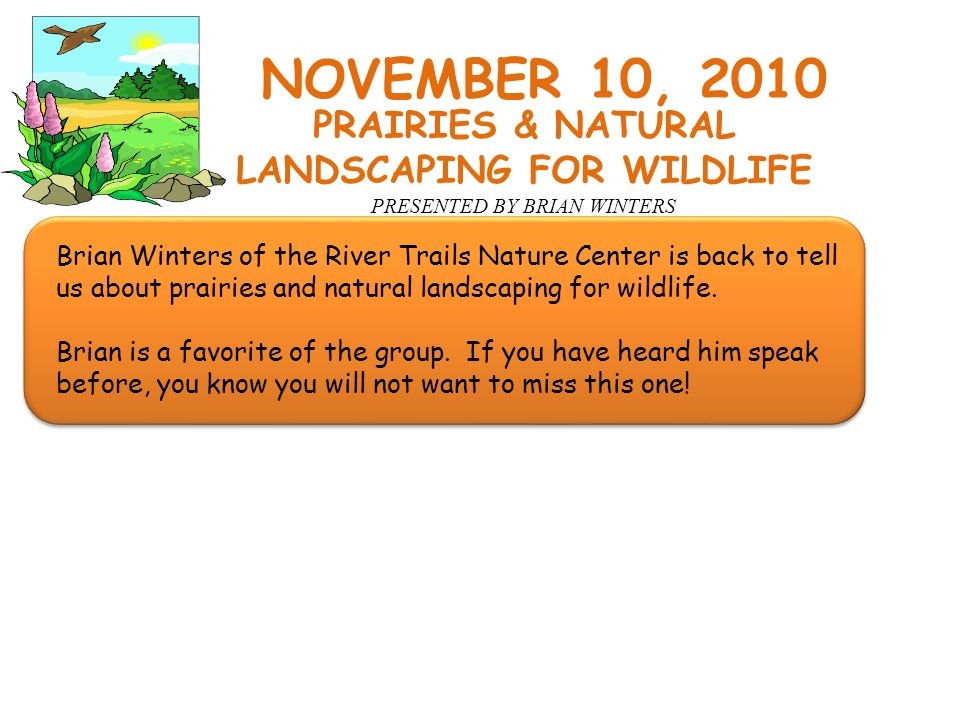 NOVEMBER 10, 2010
PRAIRIES & NATURAL LANDSCAPING FOR WILDLIFE
PRESENTED BY BRIAN WINTERS

Brian Winters of the River Trails Nature Center is back to tell us about prairies and natural landscaping for wildlife.

Brian is a favorite of the group. If you have heard him speak before, you know you will not want to miss this one!